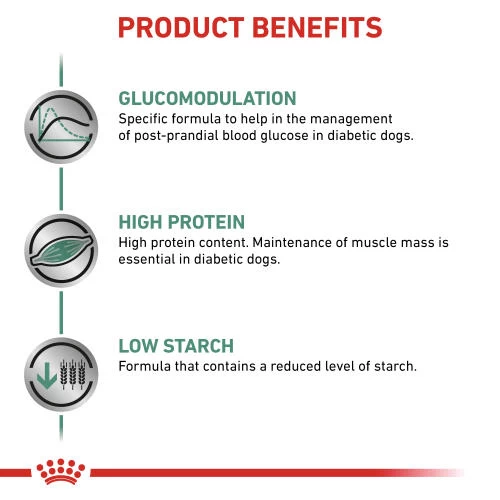 PRODUCT BENEFITS

GLUCOMODULATION
Specific formula to help in the management of post-prandial blood glucose in diabetic dogs.

HIGH PROTEIN
High protein content. Maintenance of muscle mass is essential in diabetic dogs.

LOW STARCH
Formula that contains a reduced level of starch.